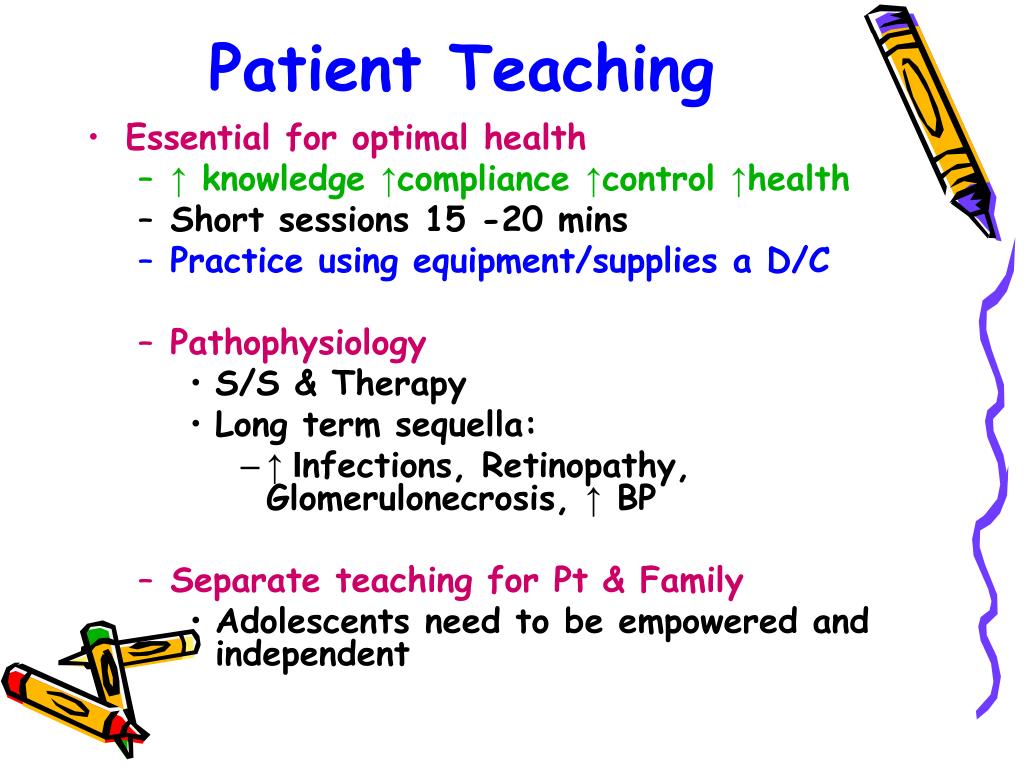 Patient Teaching

• Essential for optimal health
– ↑ knowledge ↑compliance ↑control ↑health
– Short sessions 15 -20 mins
– Practice using equipment/supplies a D/C

– Pathophysiology
• S/S & Therapy
• Long term sequella:
– ↑ Infections, Retinopathy, Glomerulonecrosis, ↑ BP

– Separate teaching for Pt & Family
• Adolescents need to be empowered and independent